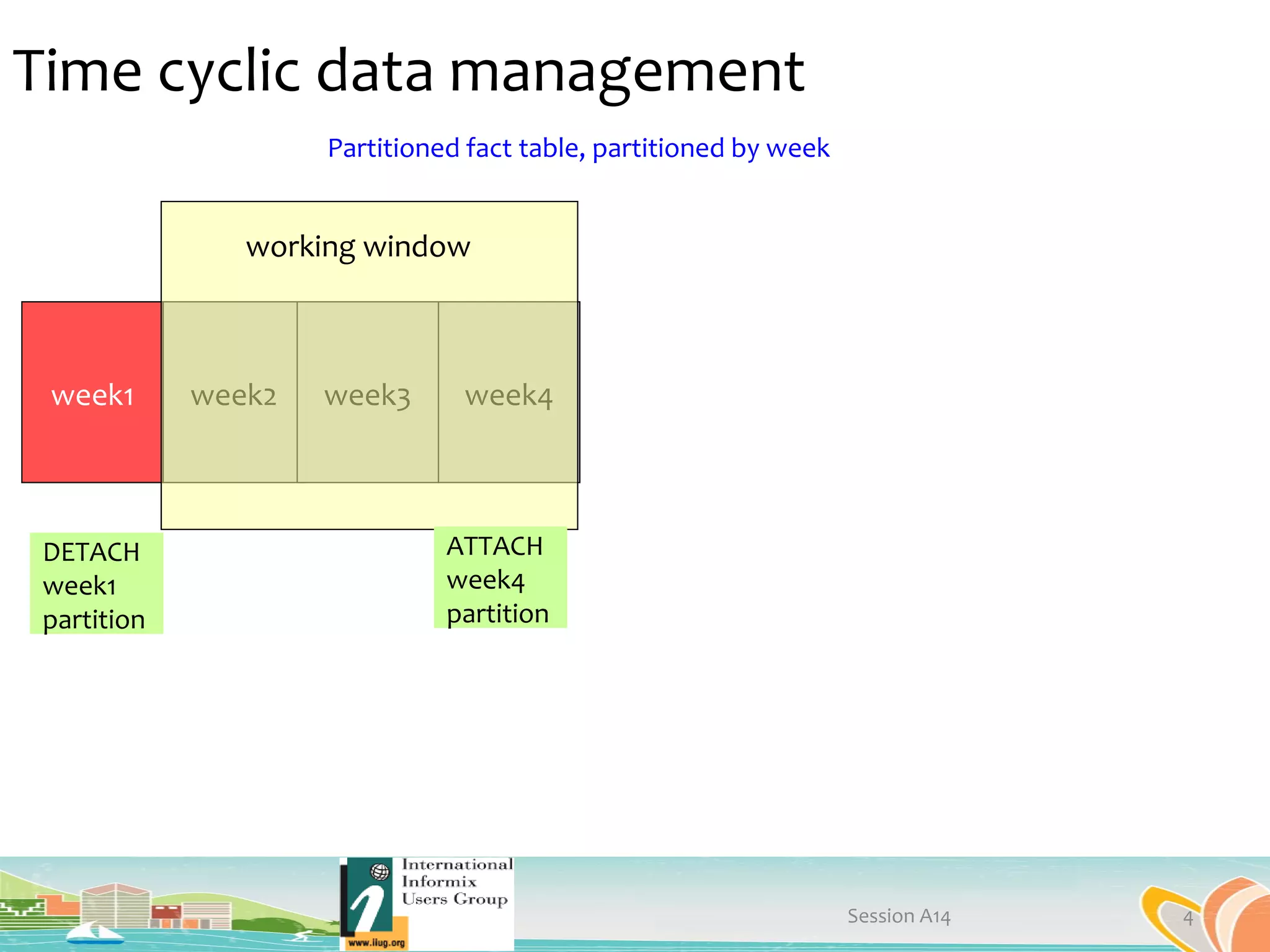 Time cyclic data management

Partitioned fact table, partitioned by week

working window

week1

week2

week3

week4

DETACH week1 partition

ATTACH week4 partition

International Informix Users Group

www.iiug.org

Session A14

4